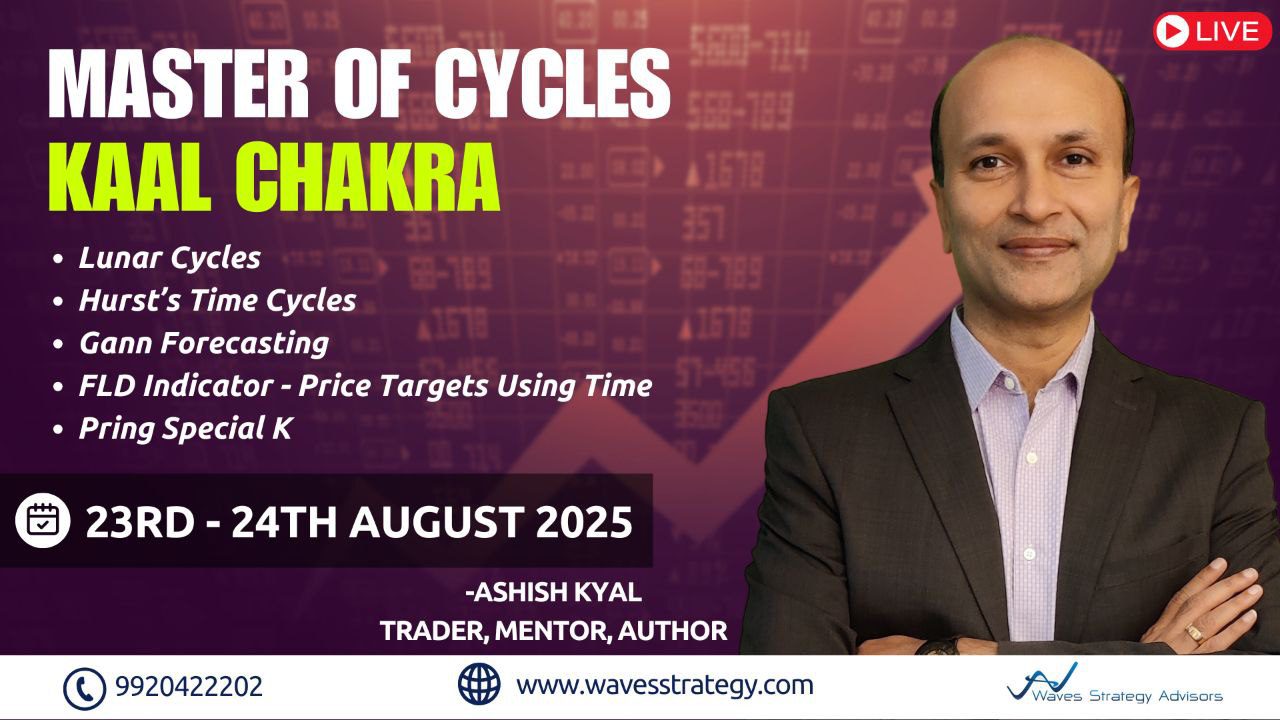 LIVE

MASTER OF CYCLES
KAAL CHAKRA

• Lunar Cycles
• Hurst's Time Cycles
• Gann Forecasting
• FLD Indicator - Price Targets Using Time
• Pring Special K

23RD - 24TH AUGUST 2025

-ASHISH KYAL
TRADER, MENTOR, AUTHOR

9920422202
www.wavesstrategy.com
Waves Strategy Advisors